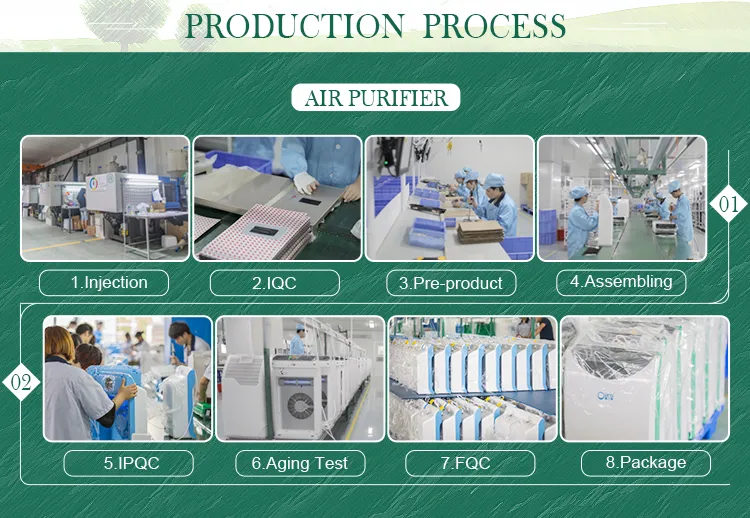 PRODUCTION PROCESS

AIR PURIFIER

01

1.Injection

2.IQC

3.Pre-product

4.Assembling

02

5.IPQC

6.Aging Test

7.FQC

8.Package